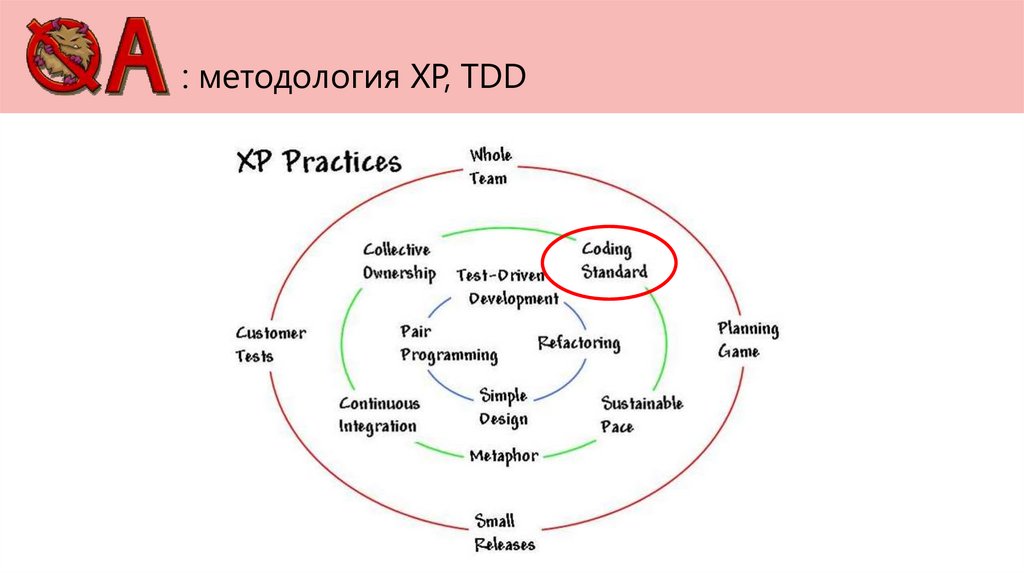 QA : методология XP, TDD

XP Practices

Whole Team

Collective Ownership

Coding Standard

Test-Driven Development

Customer Tests

Pair Programming

Refactoring

Planning Game

Simple Design

Continuous Integration

Sustainable Pace

Metaphor

Small Releases